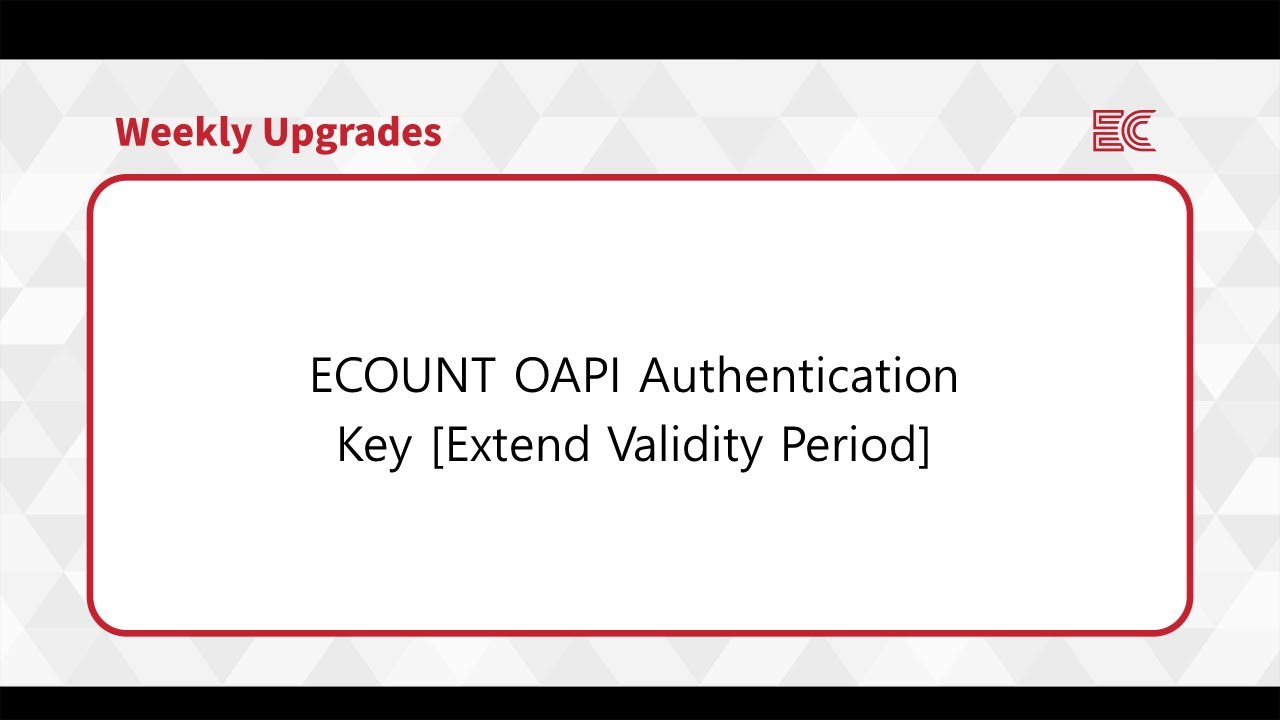 Weekly Upgrades

EC

ECOUNT OAPI Authentication Key [Extend Validity Period]